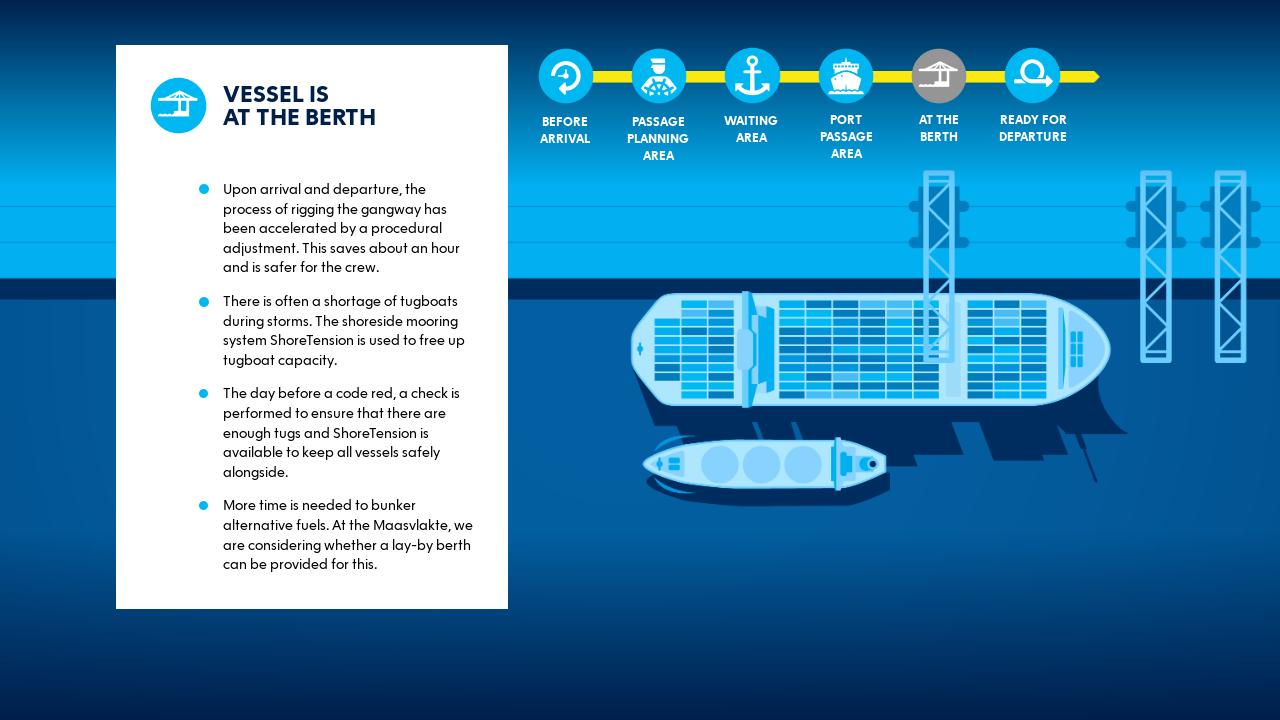 VESSEL IS AT THE BERTH

Upon arrival and departure, the process of rigging the gangway has been accelerated by a procedural adjustment. This saves about an hour and is safer for the crew.

There is often a shortage of tugboats during storms. The shoreside mooring system ShoreTension is used to free up tugboat capacity.

The day before a code red, a check is performed to ensure that there are enough tugs and ShoreTension is available to keep all vessels safely alongside.

More time is needed to bunker alternative fuels. At the Maasvlakte, we are considering whether a lay-by berth can be provided for this.

BEFORE ARRIVAL

PASSAGE PLANNING AREA

WAITING AREA

PORT PASSAGE AREA

AT THE BERTH

READY FOR DEPARTURE